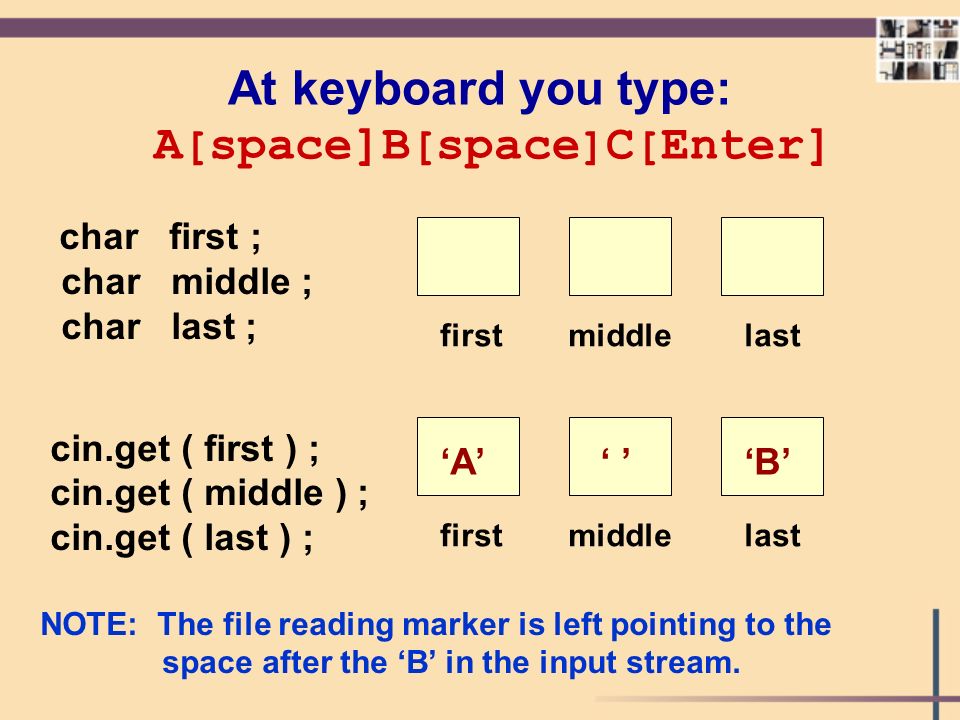 At keyboard you type:
A[space]B[space]C[Enter]

char first ;
char middle ;
char last ;

first middle last

cin.get ( first ) ;
cin.get ( middle ) ;
cin.get ( last ) ;

‘A’ ‘ ’ ‘B’

first middle last

NOTE: The file reading marker is left pointing to the space after the ‘B’ in the input stream.